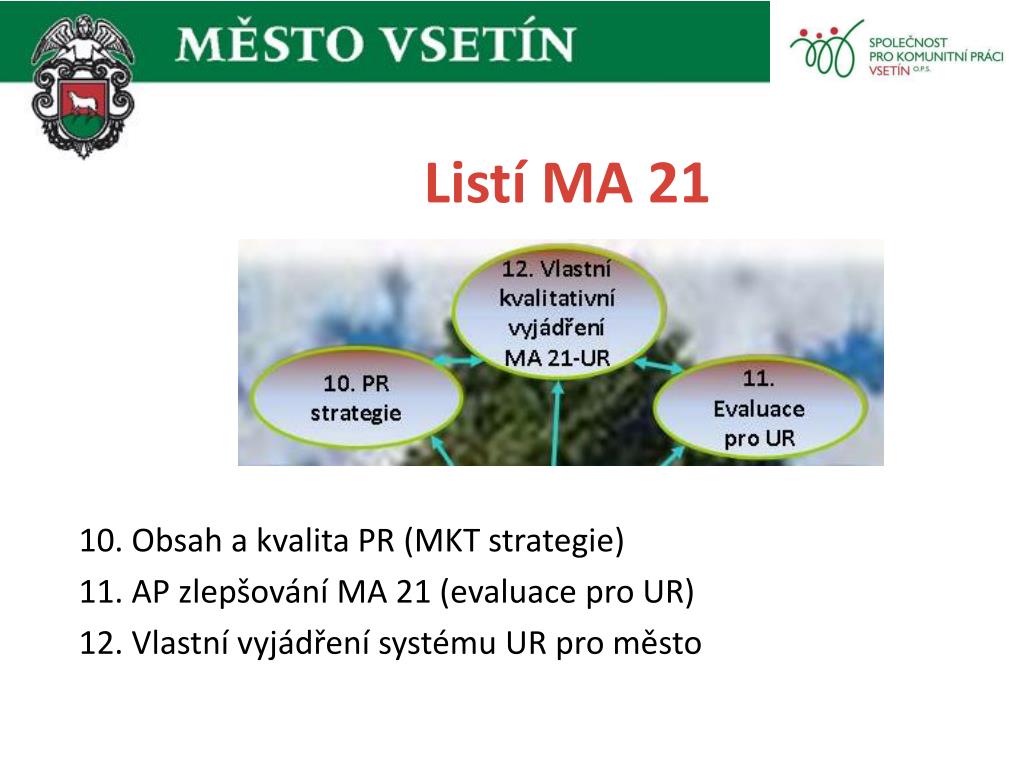 MĚSTO VSETÍN

SPOLEČNOST PRO KOMUNITNÍ PRÁCI VSETÍN O.P.S.

Listí MA 21

12. Vlastní kvalitativní vyjádření MA 21-UR

10. PR strategie

11. Evaluace pro UR

10. Obsah a kvalita PR (MKT strategie)
11. AP zlepšování MA 21 (evaluace pro UR)
12. Vlastní vyjádření systému UR pro město